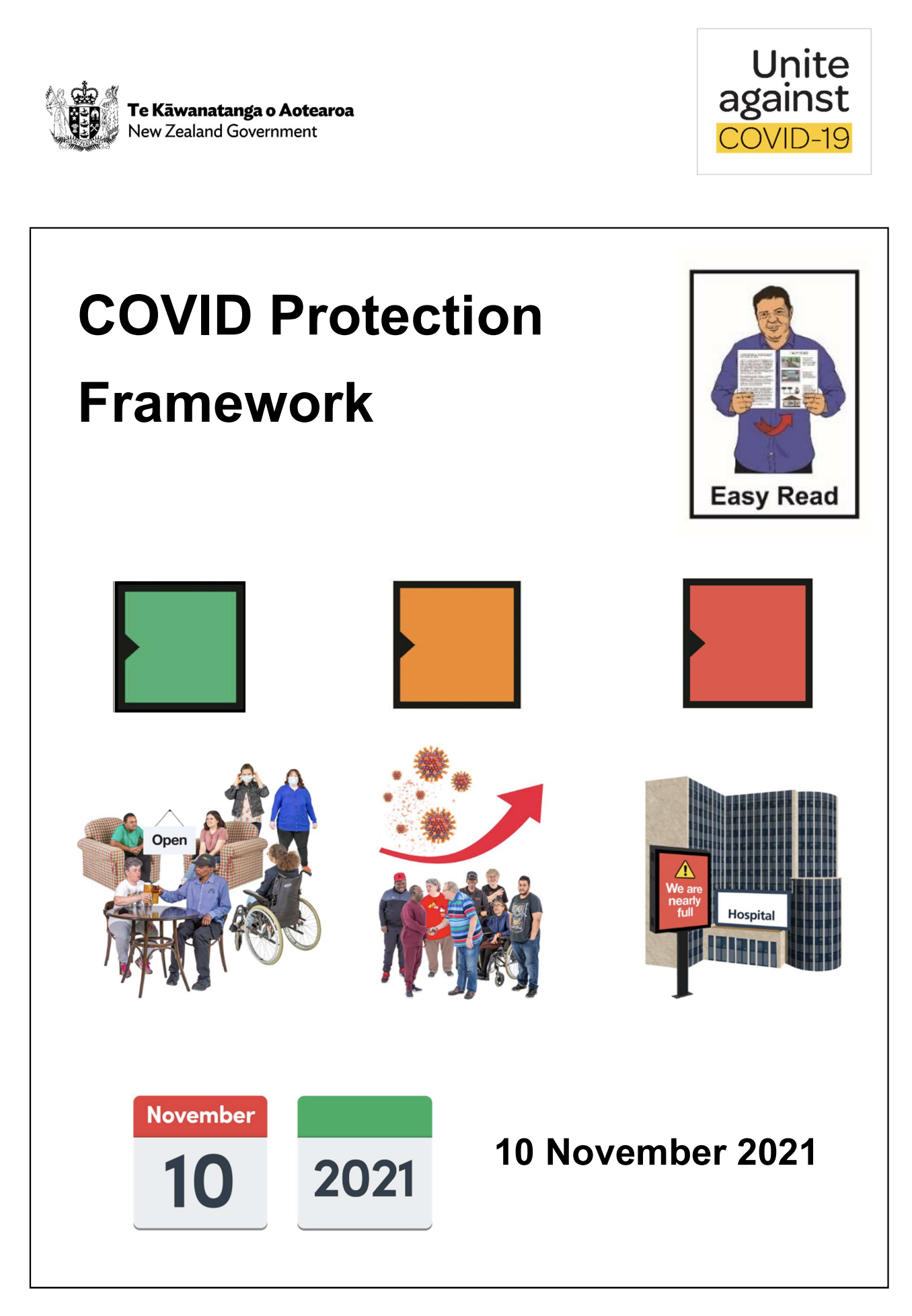 Te Kāwanatanga o Aotearoa
New Zealand Government

Unite against COVID-19

COVID Protection Framework

Easy Read

Open

We are nearly full

Hospital

November
10

2021

10 November 2021